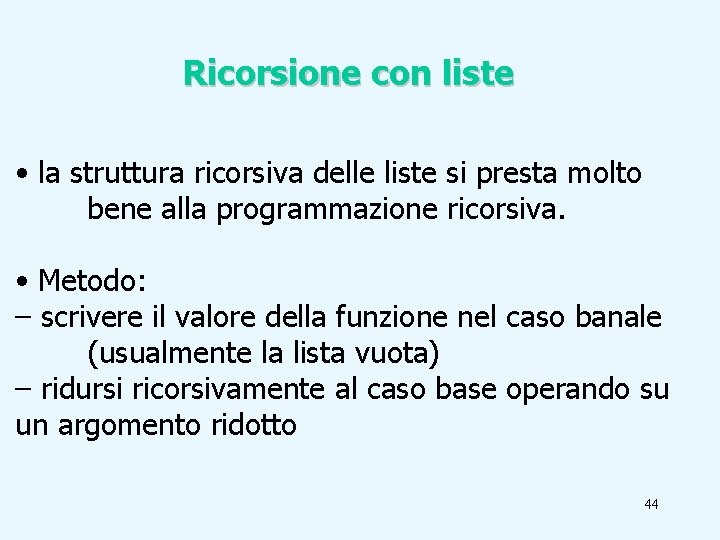 Ricorsione con liste

• la struttura ricorsiva delle liste si presta molto bene alla programmazione ricorsiva.

• Metodo:
– scrivere il valore della funzione nel caso banale (usualmente la lista vuota)
– ridursi ricorsivamente al caso base operando su un argomento ridotto

44